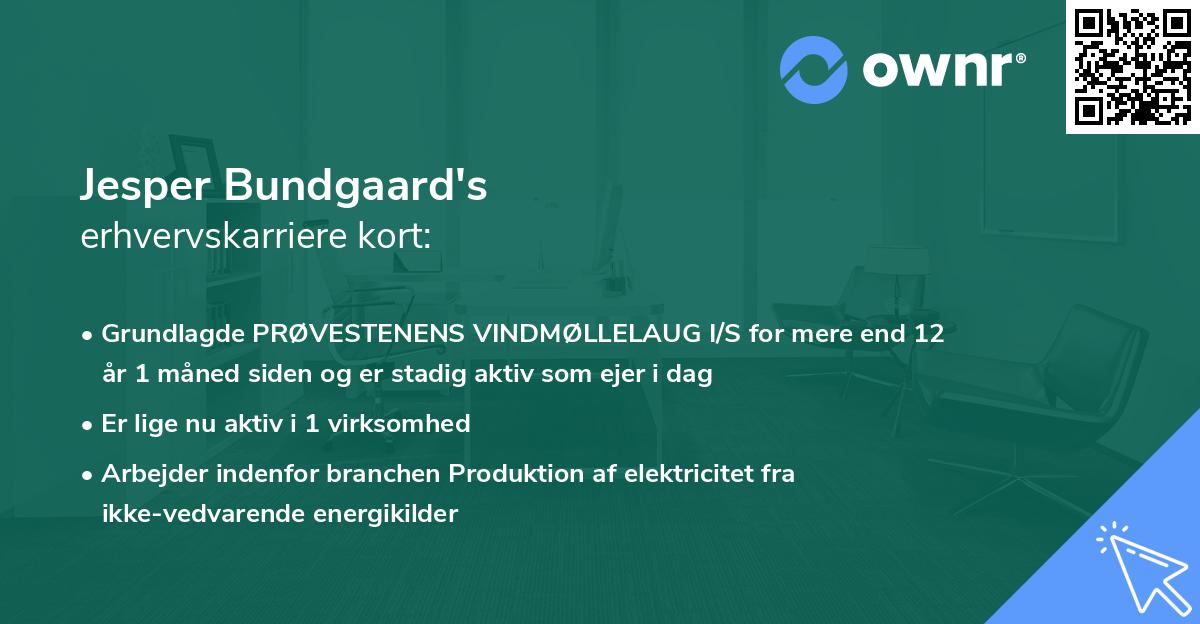 ownr®

Jesper Bundgaard's
erhvervskarriere kort:

• Grundlagde PRØVESTENENS VINDMØLLELAUG I/S for mere end 12 år 1 måned siden og er stadig aktiv som ejer i dag

• Er lige nu aktiv i 1 virksomhed

• Arbejder indenfor branchen Produktion af elektricitet fra ikke-vedvarende energikilder